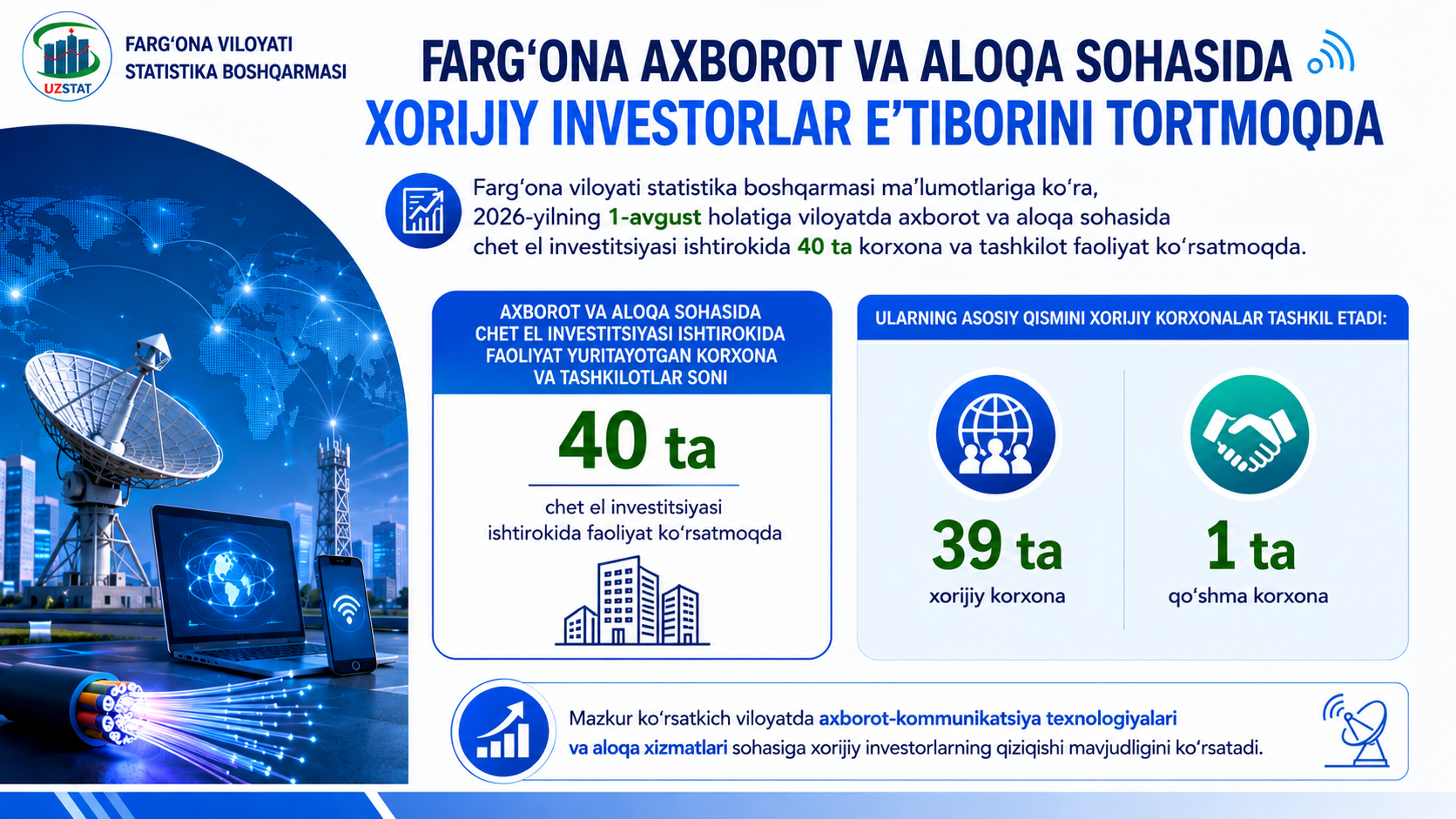 UZSTAT

FARG‘ONA VILOYATI STATISTIKA BOSHQARMASI

FARG‘ONA AXBOROT VA ALOQA SOHASIDA XORIJIY INVESTORLAR E’TIBORINI TORTMOQDA

Farg‘ona viloyati statistika boshqarmasi ma’lumotlariga ko‘ra, 2026-yilning 1-avgust holatiga viloyatda axborot va aloqa sohasida chet el investitsiyasi ishtirokida 40 ta korxona va tashkilot faoliyat ko‘rsatmoqda.

AXBOROT VA ALOQA SOHASIDA CHET EL INVESTITSIYASI ISHTIROKIDA FAOLIYAT YURITAYOTGAN KORXONA VA TASHKILOTLAR SONI

40 ta

chet el investitsiyasi ishtirokida faoliyat ko‘rsatmoqda

ULARNING ASOSIY QISMINI XORIJIY KORXONALAR TASHKIL ETADI:

39 ta
xorijiy korxona

1 ta
qo‘shma korxona

Mazkur ko‘rsatkich viloyatda axborot-kommunikatsiya texnologiyalari va aloqa xizmatlari sohasiga xorijiy investorlarning qiziqishi mavjudligini ko‘rsatadi.